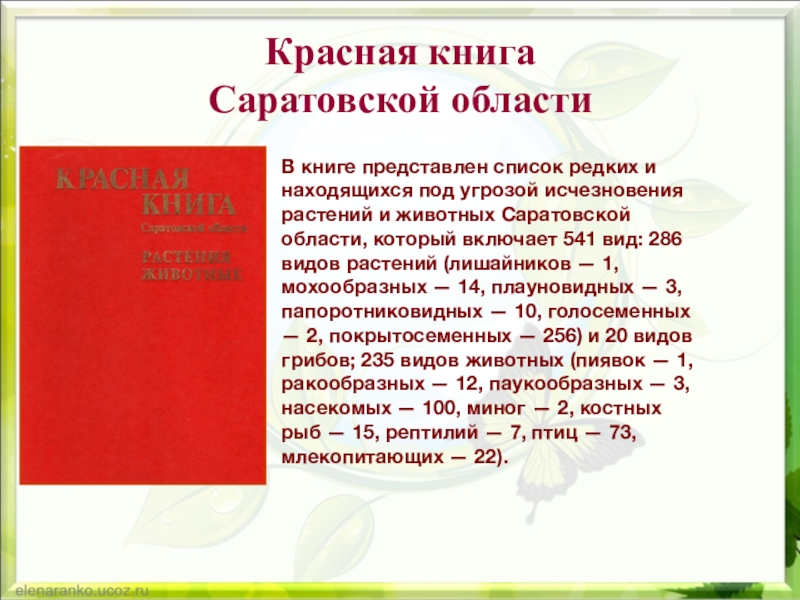 Красная книга
Саратовской области

КРАСНАЯ КНИГА
Саратовской области
РАСТЕНИЯ
ЖИВОТНЫЕ

В книге представлен список редких и находящихся под угрозой исчезновения растений и животных Саратовской области, который включает 541 вид: 286 видов растений (лишайников — 1, мохообразных — 14, плауновидных — 3, папоротниковидных — 10, голосеменных — 2, покрытосеменных — 256) и 20 видов грибов; 235 видов животных (пиявок — 1, ракообразных — 12, паукообразных — 3, насекомых — 100, миног — 2, костных рыб — 15, рептилий — 7, птиц — 73, млекопитающих — 22).

elenaranko.ucoz.ru